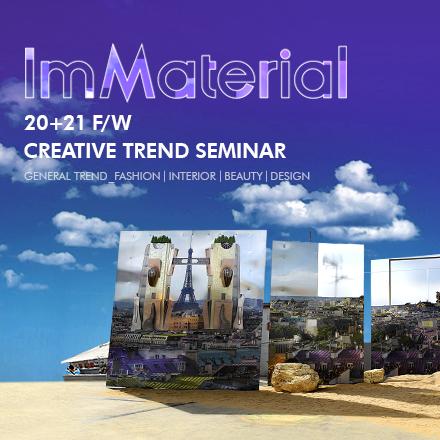 ImMaterial

20+21 F/W

CREATIVE TREND SEMINAR

GENERAL TREND_FASHION | INTERIOR | BEAUTY | DESIGN